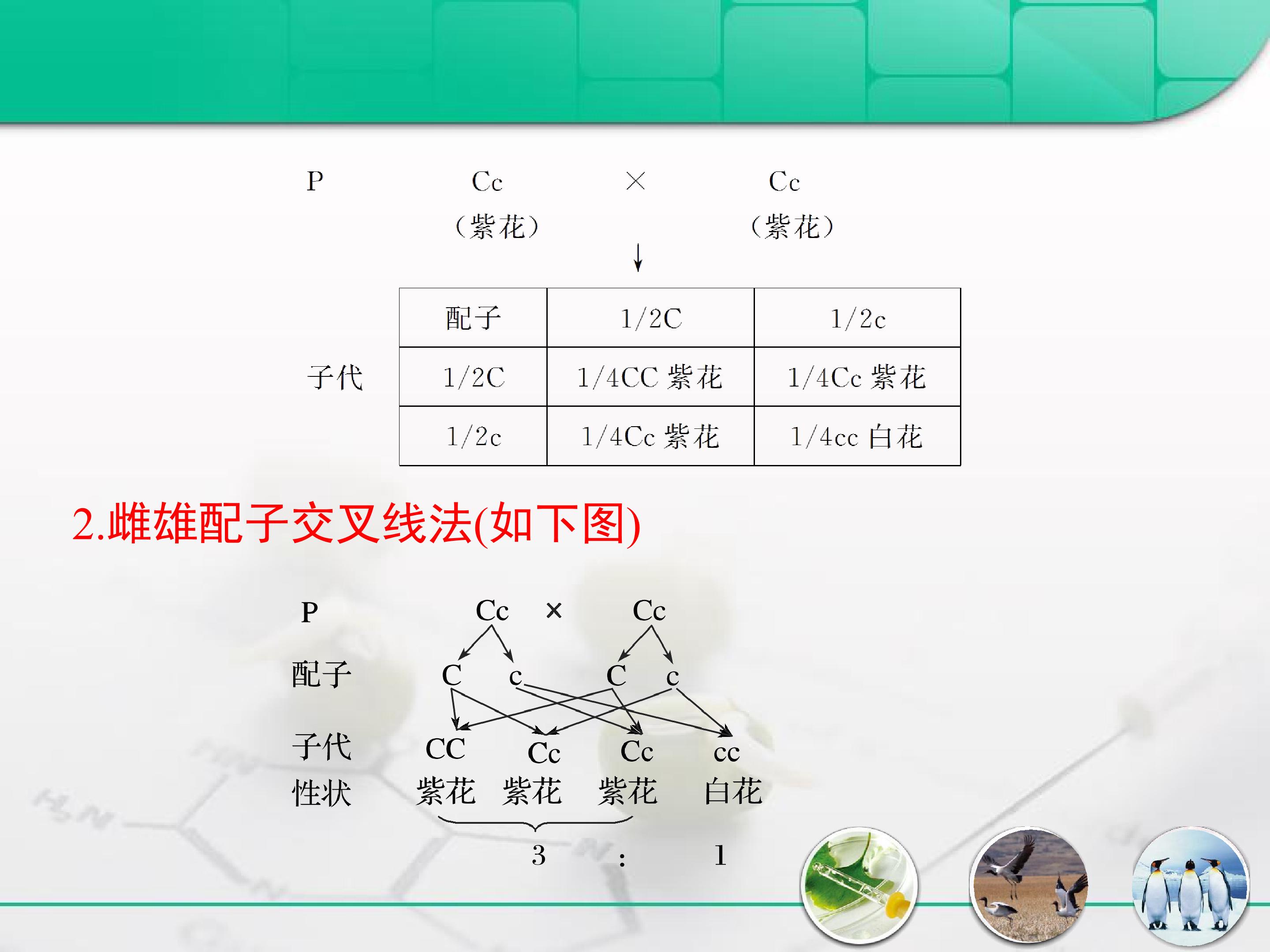 P Cc × Cc
（紫花） （紫花）
↓

子代

| 配子 | 1/2C | 1/2c |
|---|---|---|
| 1/2C | 1/4CC 紫花 | 1/4Cc 紫花 |
| 1/2c | 1/4Cc 紫花 | 1/4cc 白花 |

2.雌雄配子交叉线法(如下图)

P Cc × Cc
配子 C c C c
子代 CC Cc Cc cc
性状 紫花 紫花 紫花 白花
3 : 1